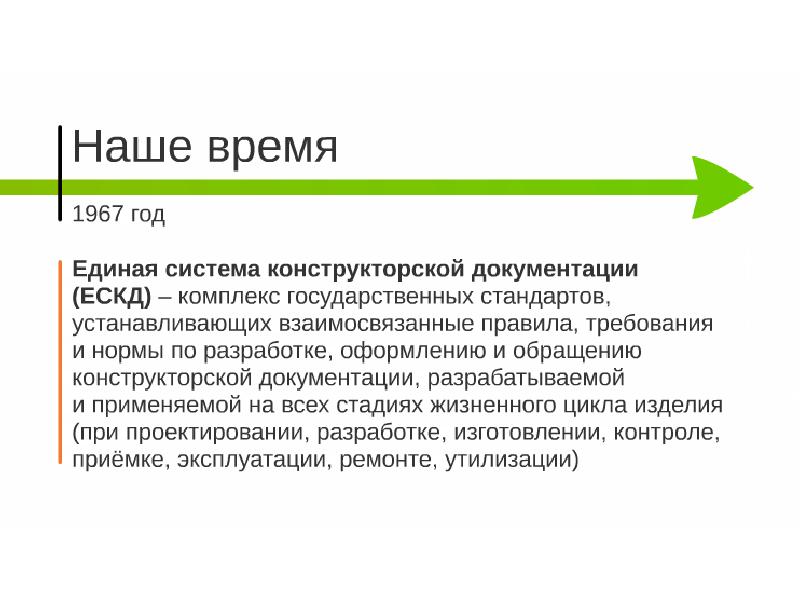 Наше время

1967 год

Единая система конструкторской документации (ЕСКД) – комплекс государственных стандартов, устанавливающих взаимосвязанные правила, требования и нормы по разработке, оформлению и обращению конструкторской документации, разрабатываемой и применяемой на всех стадиях жизненного цикла изделия (при проектировании, разработке, изготовлении, контроле, приёмке, эксплуатации, ремонте, утилизации)